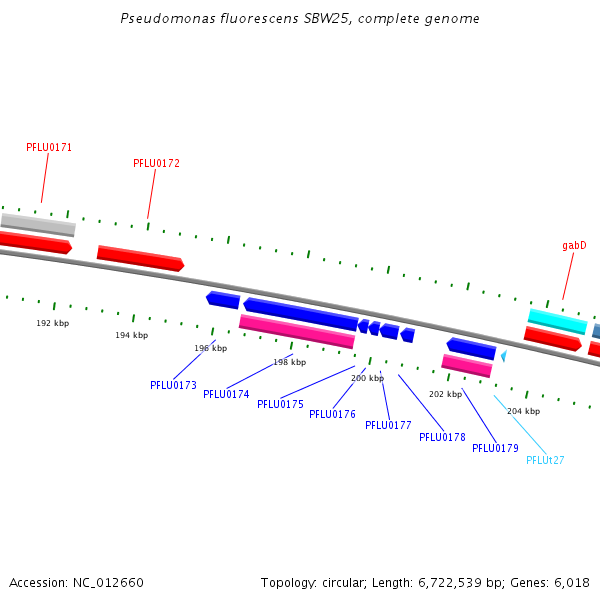 Pseudomonas fluorescens SBW25, complete genome

PFLU0171

PFLU0172

gabD

192 kbp

194 kbp

196 kbp

198 kbp

200 kbp

202 kbp

204 kbp

PFLU0173

PFLU0174

PFLU0175

PFLU0176

PFLU0177

PFLU0178

PFLU0179

PFLUt27

Accession: NC_012660

Topology: circular; Length: 6,722,539 bp; Genes: 6,018